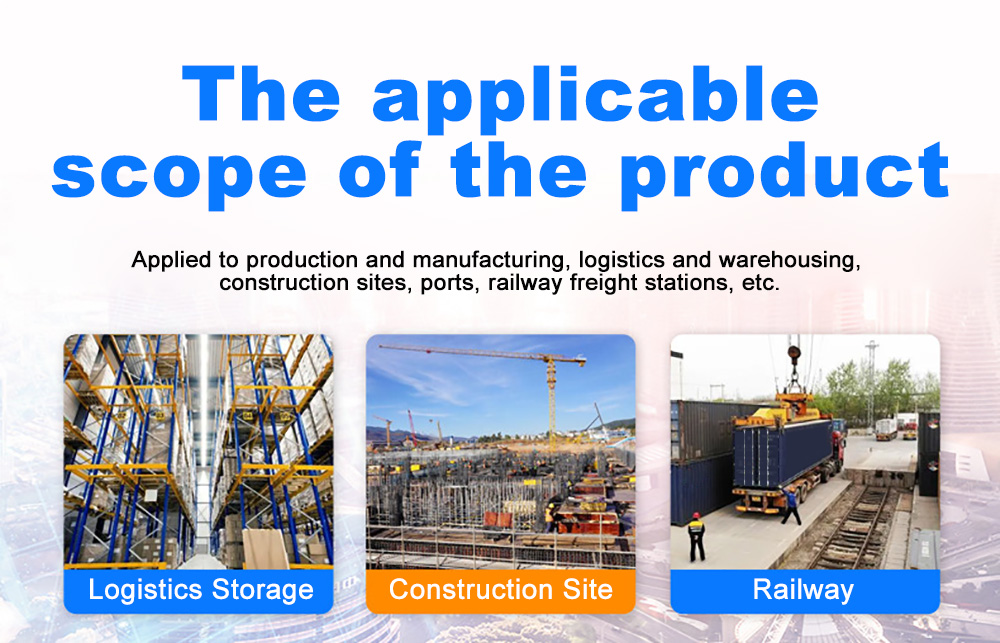 The applicable scope of the product

Applied to production and manufacturing, logistics and warehousing, construction sites, ports, railway freight stations, etc.

Logistics Storage

Construction Site

Railway